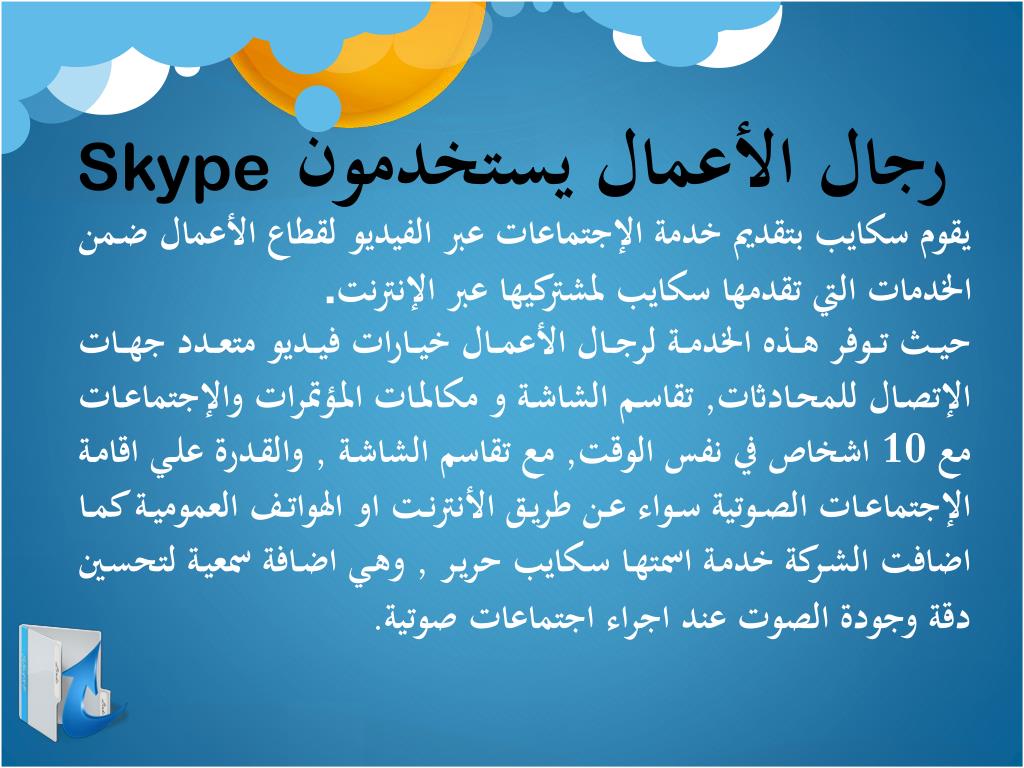 رجال الأعمال يستخدمون Skype

يقوم سكايب بتقديم خدمة الإجتماعات عبر الفيديو لقطاع الأعمال ضمن الخدمات التي تقدمها سكايب لمشتركيها عبر الإنترنت.
حيث توفر هذه الخدمة لرجال الأعمال خيارات فيديو متعدد جهات الإتصال للمحادثات, تقاسم الشاشة و مكالمات المؤتمرات والإجتماعات مع 10 اشخاص في نفس الوقت, مع تقاسم الشاشة , والقدرة علي اقامة الإجتماعات الصوتية سواء عن طريق الأنترنت او الهواتف العمومية كما اضافت الشركة خدمة اسمتها سكايب حرير , وهي اضافة سمعية لتحسين دقة وجودة الصوت عند اجراء اجتماعات صوتية.